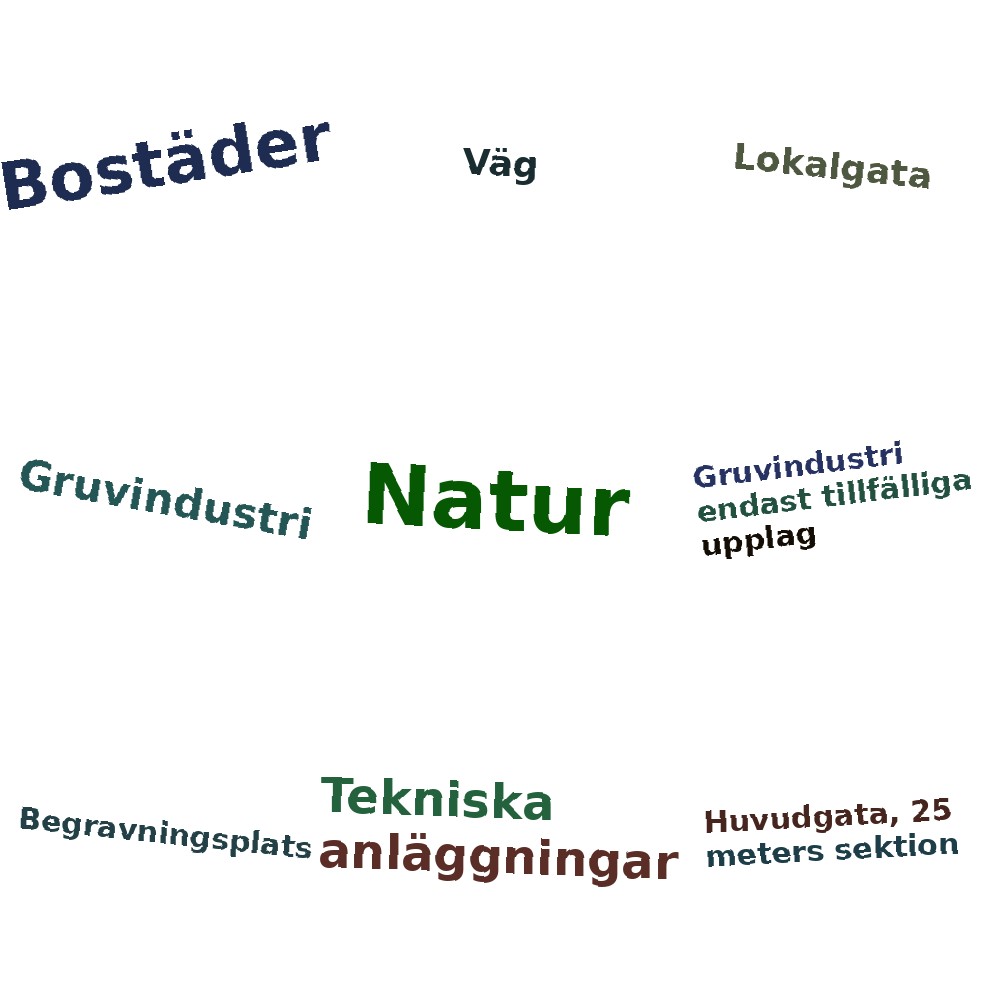 Bostäder

Väg

Lokalgata

Gruvindustri

Natur

Gruvindustri endast tillfälliga upplag

Begravningsplats

Tekniska anläggningar

Huvudgata, 25 meters sektion